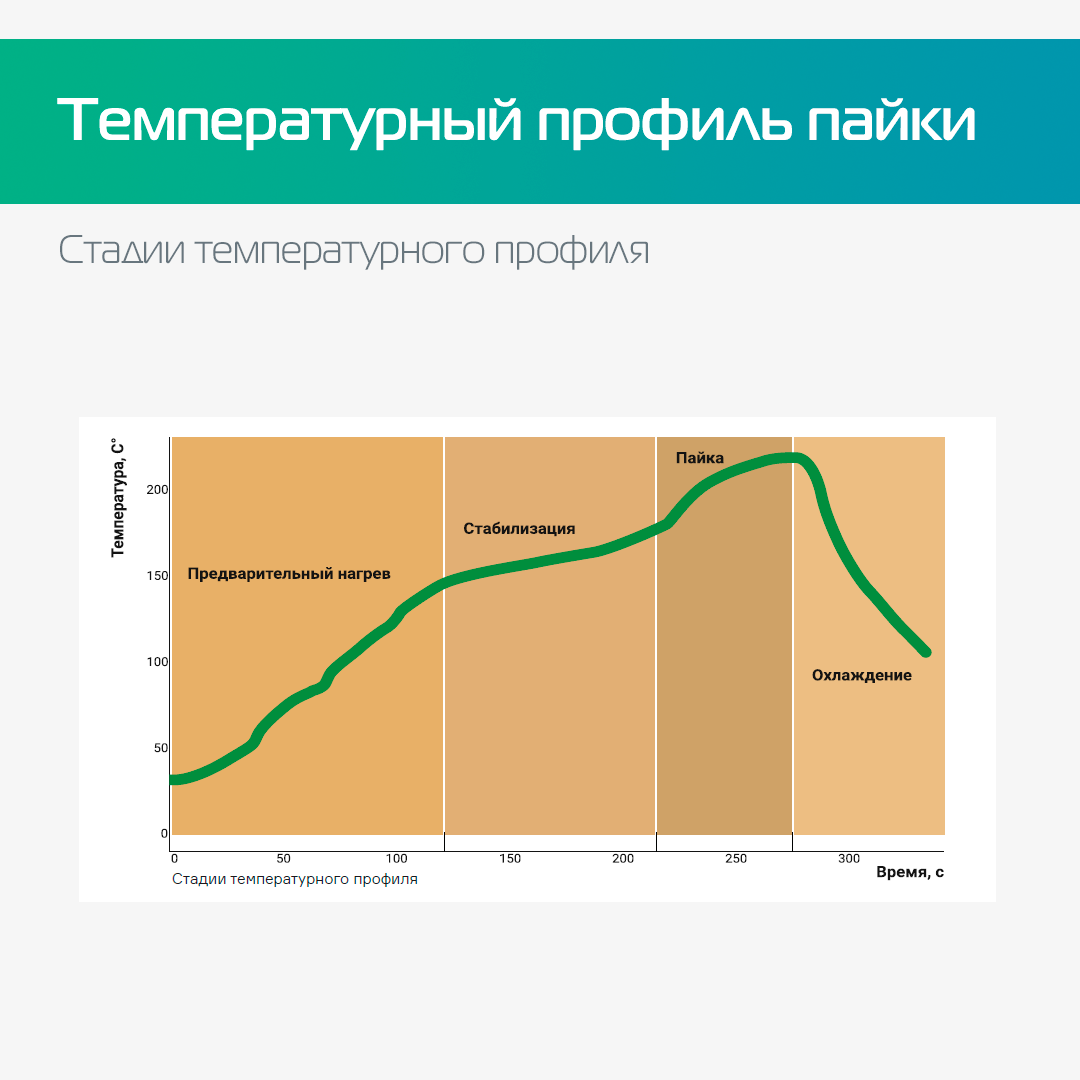 Температурный профиль пайки

Стадии температурного профиля

Температура, С°

200

150

100

50

0

Предварительный нагрев

Стабилизация

Пайка

Охлаждение

0 50 100 150 200 250 300

Время, с

Стадии температурного профиля